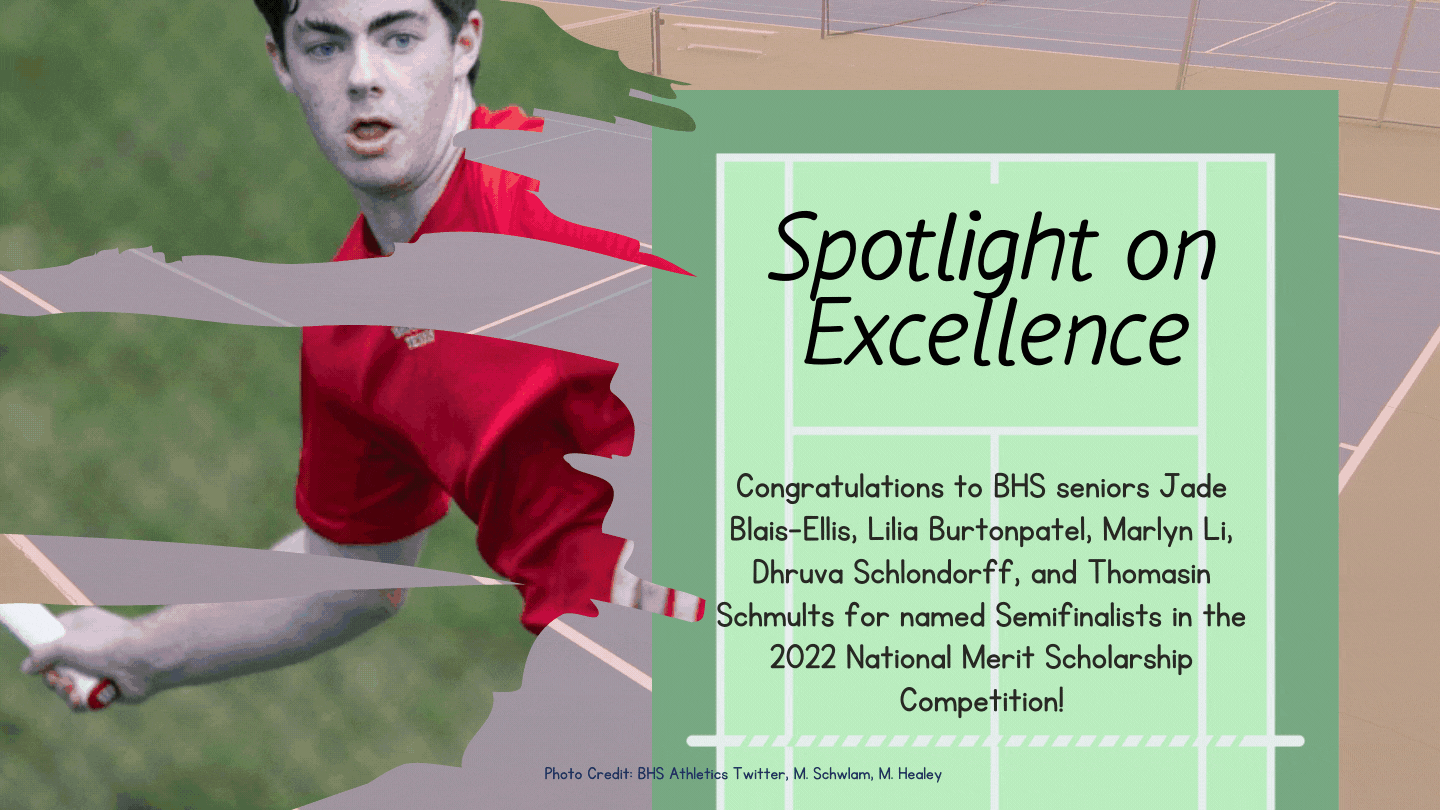 Spotlight on Excellence

Congratulations to BHS seniors Jade Blais-Ellis, Lilia Burtonpatel, Marlyn Li, Dhruva Schlondorff, and Thomasin Schmults for named Semifinalists in the 2022 National Merit Scholarship Competition!

Photo Credit: BHS Athletics Twitter, M. Schwlam, M. Healey